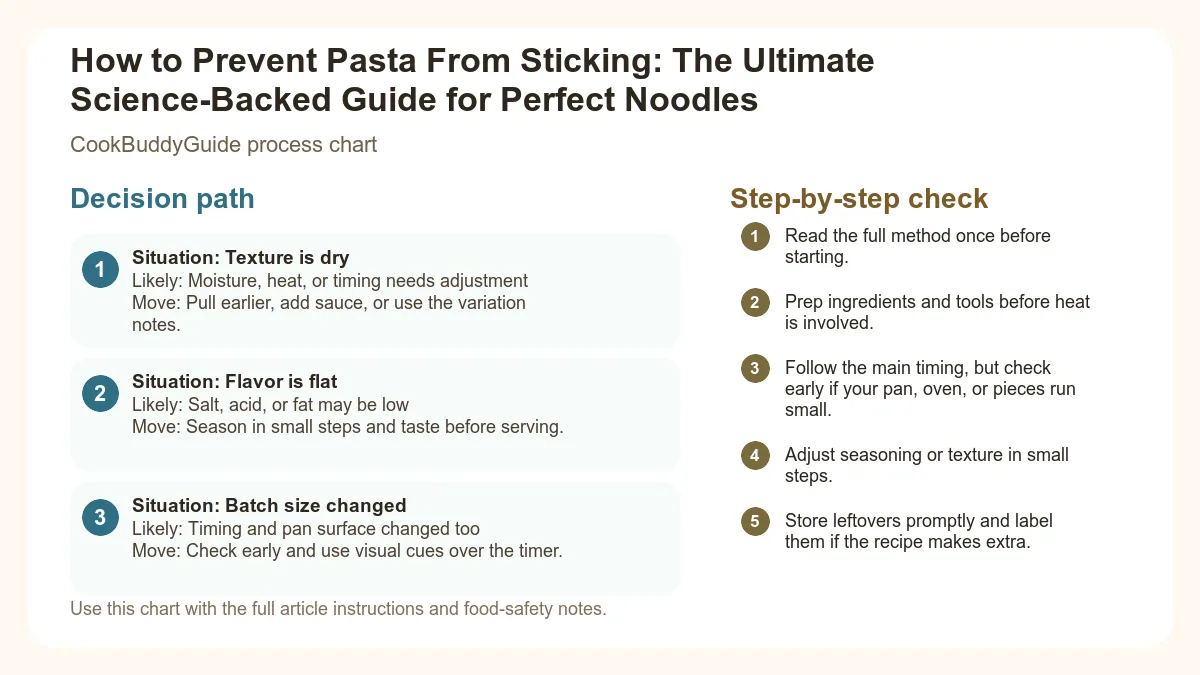 How to Prevent Pasta From Sticking: The Ultimate Science-Backed Guide for Perfect Noodles

CookBuddyGuide process chart

Decision path

1 Situation: Texture is dry
Likely: Moisture, heat, or timing needs adjustment
Move: Pull earlier, add sauce, or use the variation notes.

2 Situation: Flavor is flat
Likely: Salt, acid, or fat may be low
Move: Season in small steps and taste before serving.

3 Situation: Batch size changed
Likely: Timing and pan surface changed too
Move: Check early and use visual cues over the timer.

Use this chart with the full article instructions and food-safety notes.

Step-by-step check

1 Read the full method once before starting.

2 Prep ingredients and tools before heat is involved.

3 Follow the main timing, but check early if your pan, oven, or pieces run small.

4 Adjust seasoning or texture in small steps.

5 Store leftovers promptly and label them if the recipe makes extra.